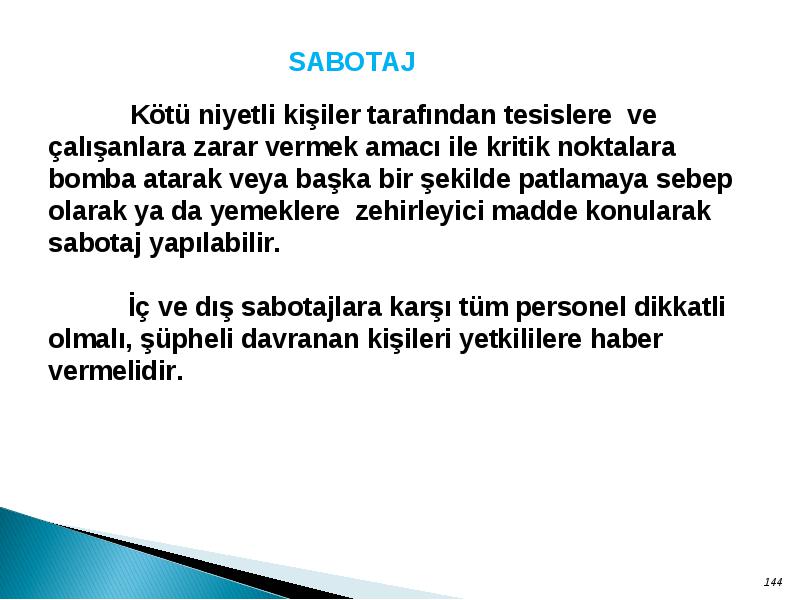 SABOTAJ

Kötü niyetli kişiler tarafından tesislere ve çalışanlara zarar vermek amacı ile kritik noktalara bomba atarak veya başka bir şekilde patlamaya sebep olarak ya da yemeklere zehirleyici madde konularak sabotaj yapılabilir.

İç ve dış sabotajlara karşı tüm personel dikkatli olmalı, şüpheli davranan kişileri yetkililere haber vermelidir.

144